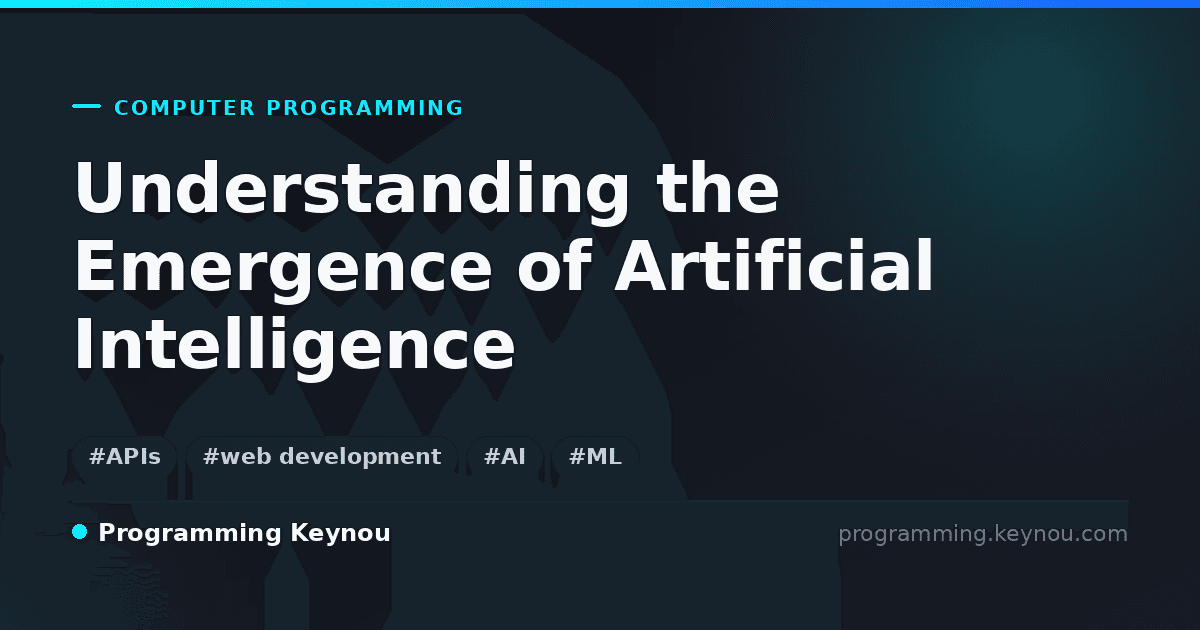 COMPUTER PROGRAMMING

Understanding the Emergence of Artificial Intelligence

#APIs #web development #AI #ML

Programming Keynou

programming.keynou.com